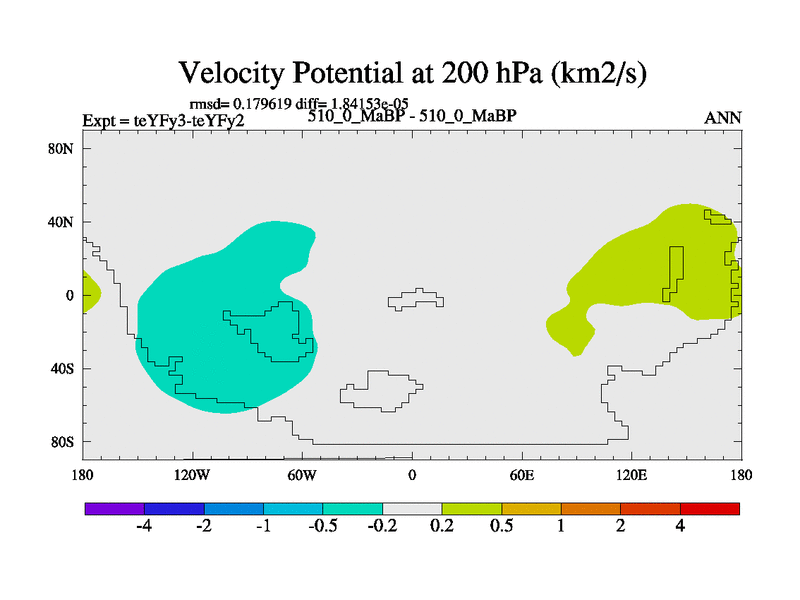 Velocity Potential at 200 hPa (km2/s)

rmsd= 0.179619 diff= 1.84153e-05

Expt = teYFy3-teYFy2

510_0_MaBP - 510_0_MaBP

ANN

80N

40N

0

40S

80S

180

120W

60W

0

60E

120E

180

-4

-2

-1

-0.5

-0.2

0.2

0.5

1

2

4